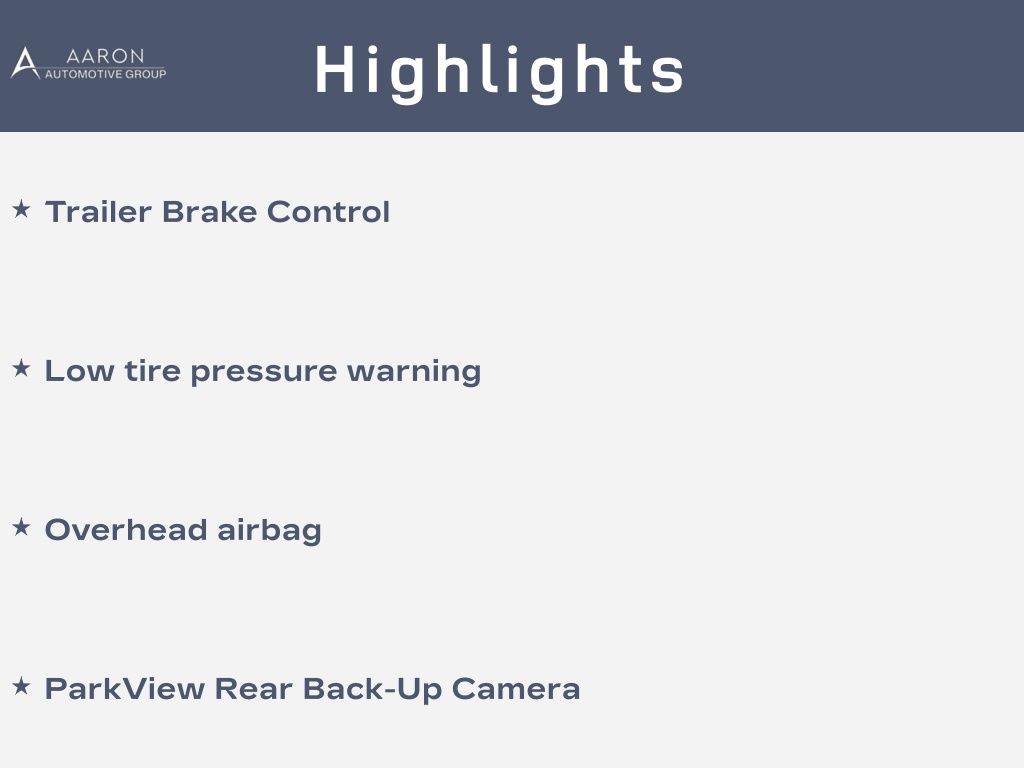 AARON
AUTOMOTIVE GROUP

Highlights

★ Trailer Brake Control

★ Low tire pressure warning

★ Overhead airbag

★ ParkView Rear Back-Up Camera